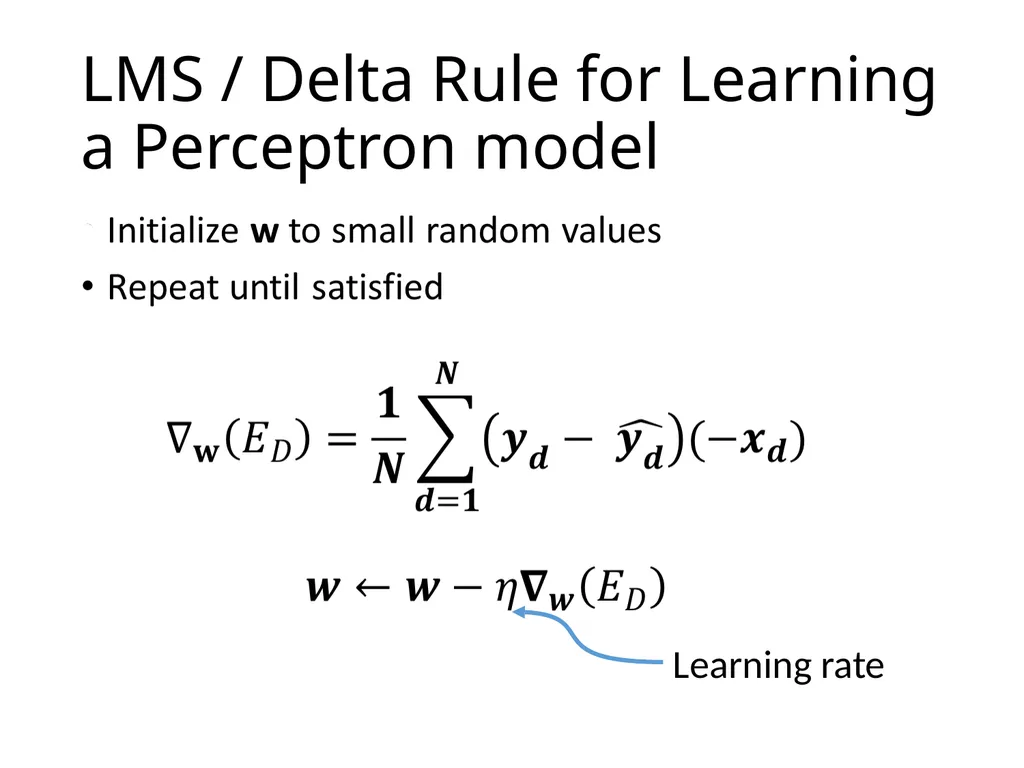 LMS / Delta Rule for Learning a Perceptron model

• Initialize **w** to small random values

• Repeat until satisfied

$\nabla_{\mathbf{w}}(E_D) = \frac{\mathbf{1}}{\boldsymbol{N}} \sum_{\boldsymbol{d}=\mathbf{1}}^{\boldsymbol{N}} (\boldsymbol{y_d} - \widehat{\boldsymbol{y_d}})(-\boldsymbol{x_d})$

$\boldsymbol{w} \leftarrow \boldsymbol{w} - \eta \boldsymbol{\nabla_w}(E_D)$

Learning rate